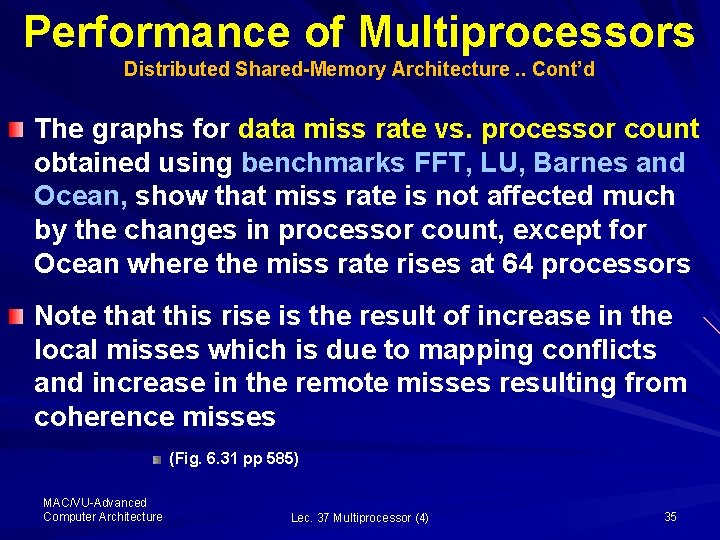 Performance of Multiprocessors
Distributed Shared-Memory Architecture .. Cont'd

The graphs for data miss rate vs. processor count obtained using benchmarks FFT, LU, Barnes and Ocean, show that miss rate is not affected much by the changes in processor count, except for Ocean where the miss rate rises at 64 processors

Note that this rise is the result of increase in the local misses which is due to mapping conflicts and increase in the remote misses resulting from coherence misses

(Fig. 6.31 pp 585)

MAC/VU-Advanced Computer Architecture

Lec. 37 Multiprocessor (4)

35